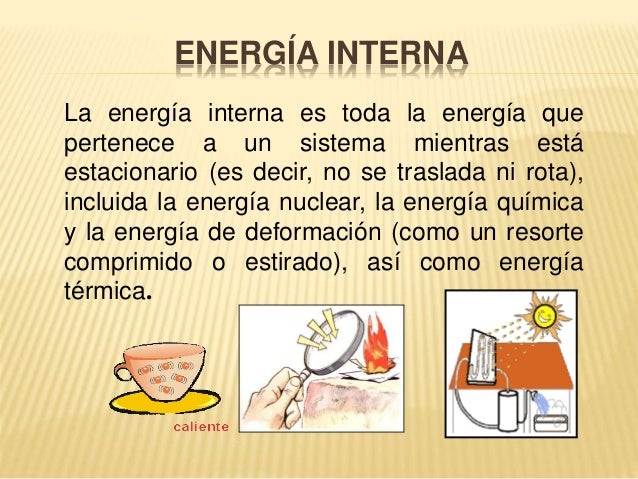 ENERGÍA INTERNA

La energía interna es toda la energía que pertenece a un sistema mientras está estacionario (es decir, no se traslada ni rota), incluida la energía nuclear, la energía química y la energía de deformación (como un resorte comprimido o estirado), así como energía térmica.

caliente